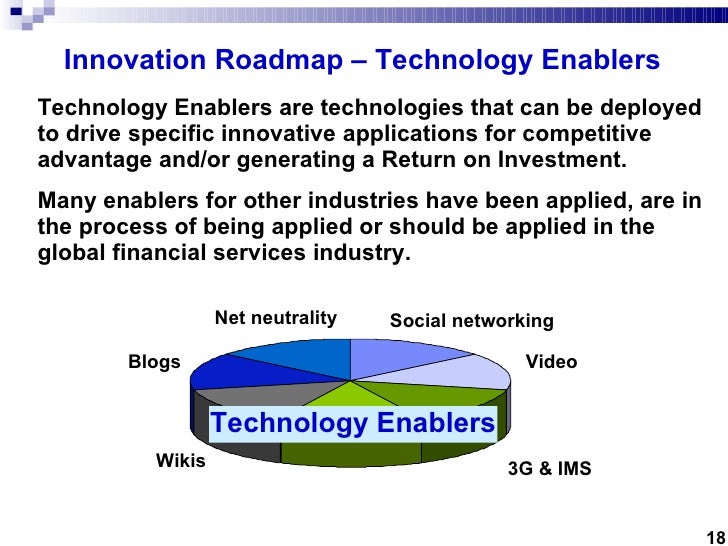 Innovation Roadmap – Technology Enablers

Technology Enablers are technologies that can be deployed to drive specific innovative applications for competitive advantage and/or generating a Return on Investment.

Many enablers for other industries have been applied, are in the process of being applied or should be applied in the global financial services industry.

Net neutrality
Social networking
Blogs
Video
Technology Enablers
Wikis
3G & IMS

18